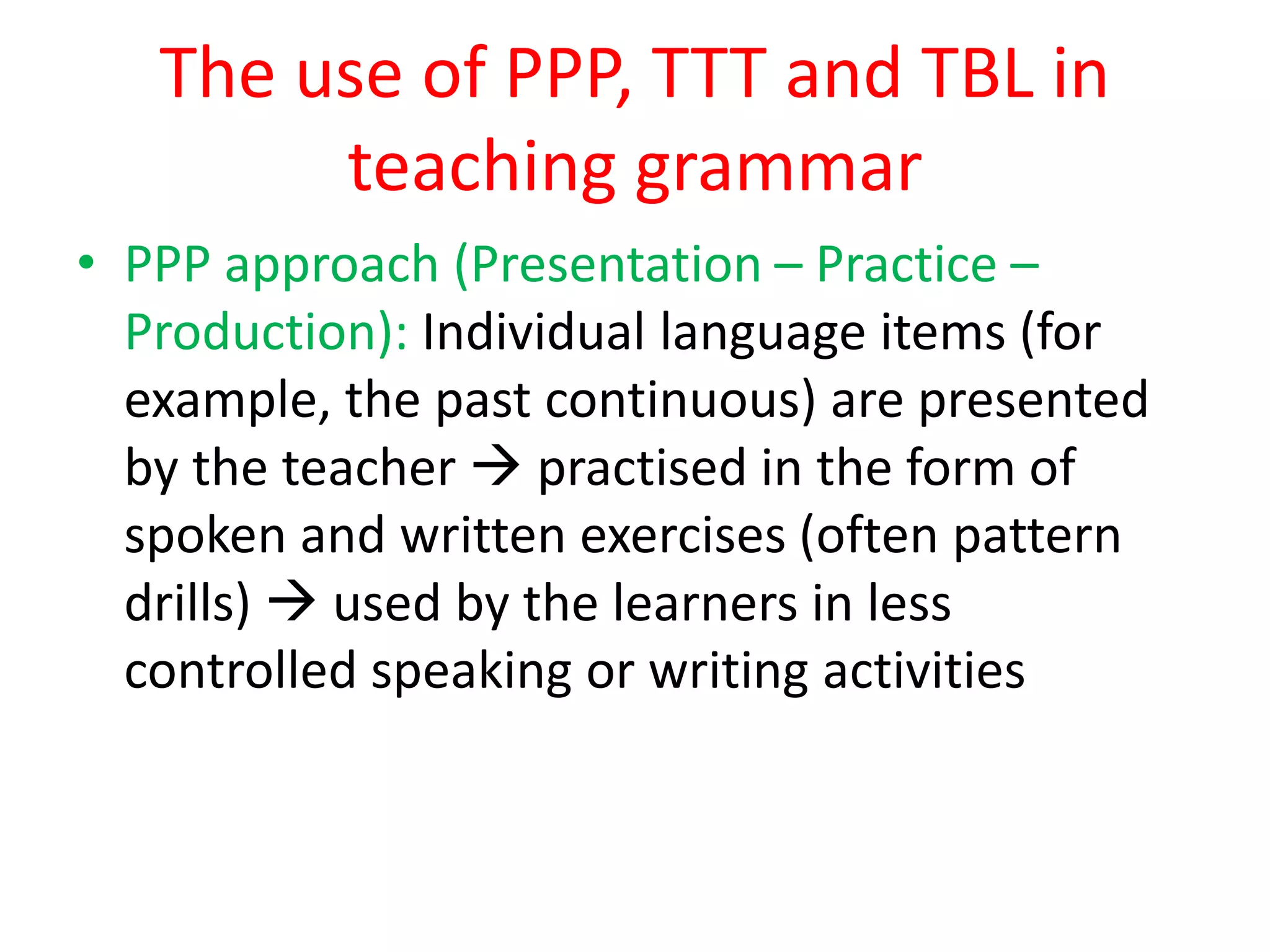 The use of PPP, TTT and TBL in teaching grammar

• PPP approach (Presentation – Practice – Production): Individual language items (for example, the past continuous) are presented by the teacher → practised in the form of spoken and written exercises (often pattern drills) → used by the learners in less controlled speaking or writing activities